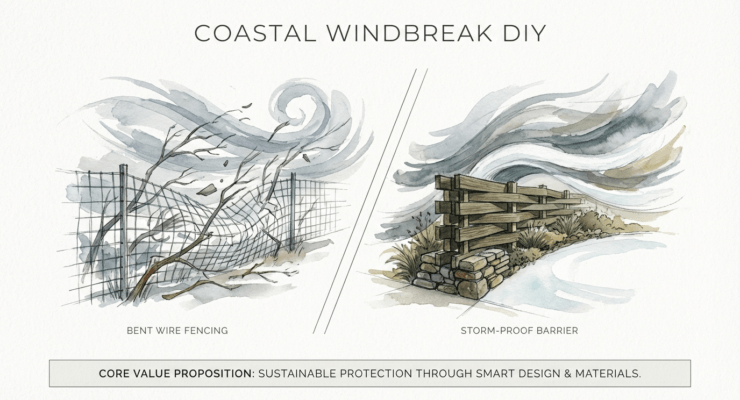 COASTAL WINDBREAK DIY

BENT WIRE FENCING

STORM-PROOF BARRIER

CORE VALUE PROPOSITION: SUSTAINABLE PROTECTION THROUGH SMART DESIGN & MATERIALS.